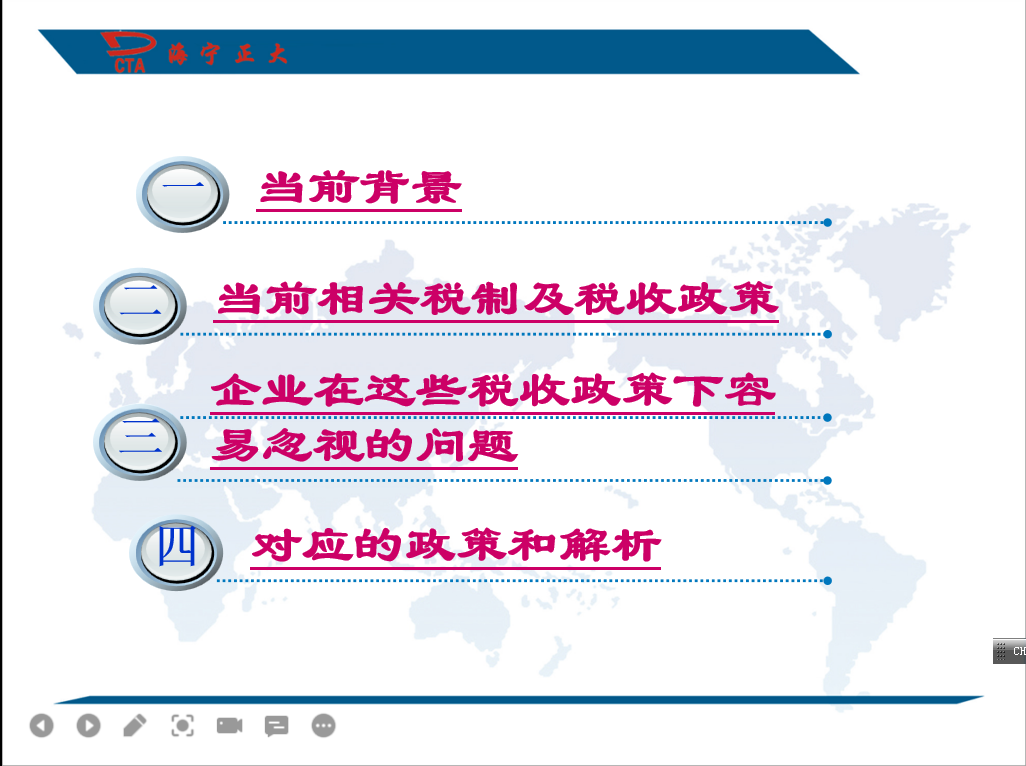 CTA 海宁正大

一 当前背景

二 当前相关税制及税收政策

三 企业在这些税收政策下容易忽视的问题

四 对应的政策和解析

CH